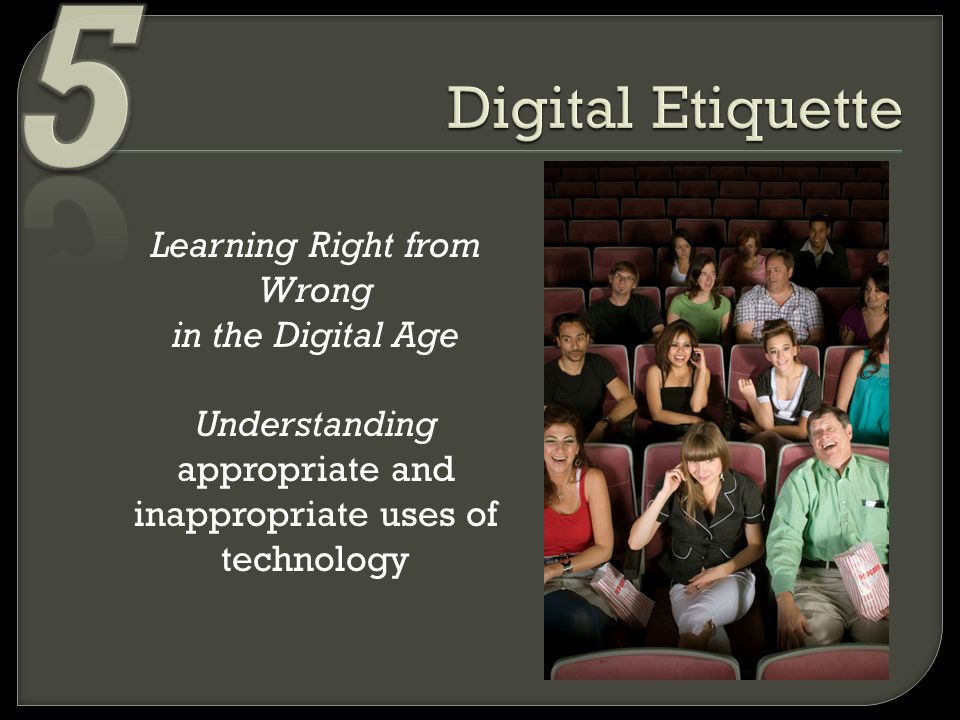 5

Digital Etiquette

Learning Right from Wrong in the Digital Age

Understanding appropriate and inappropriate uses of technology